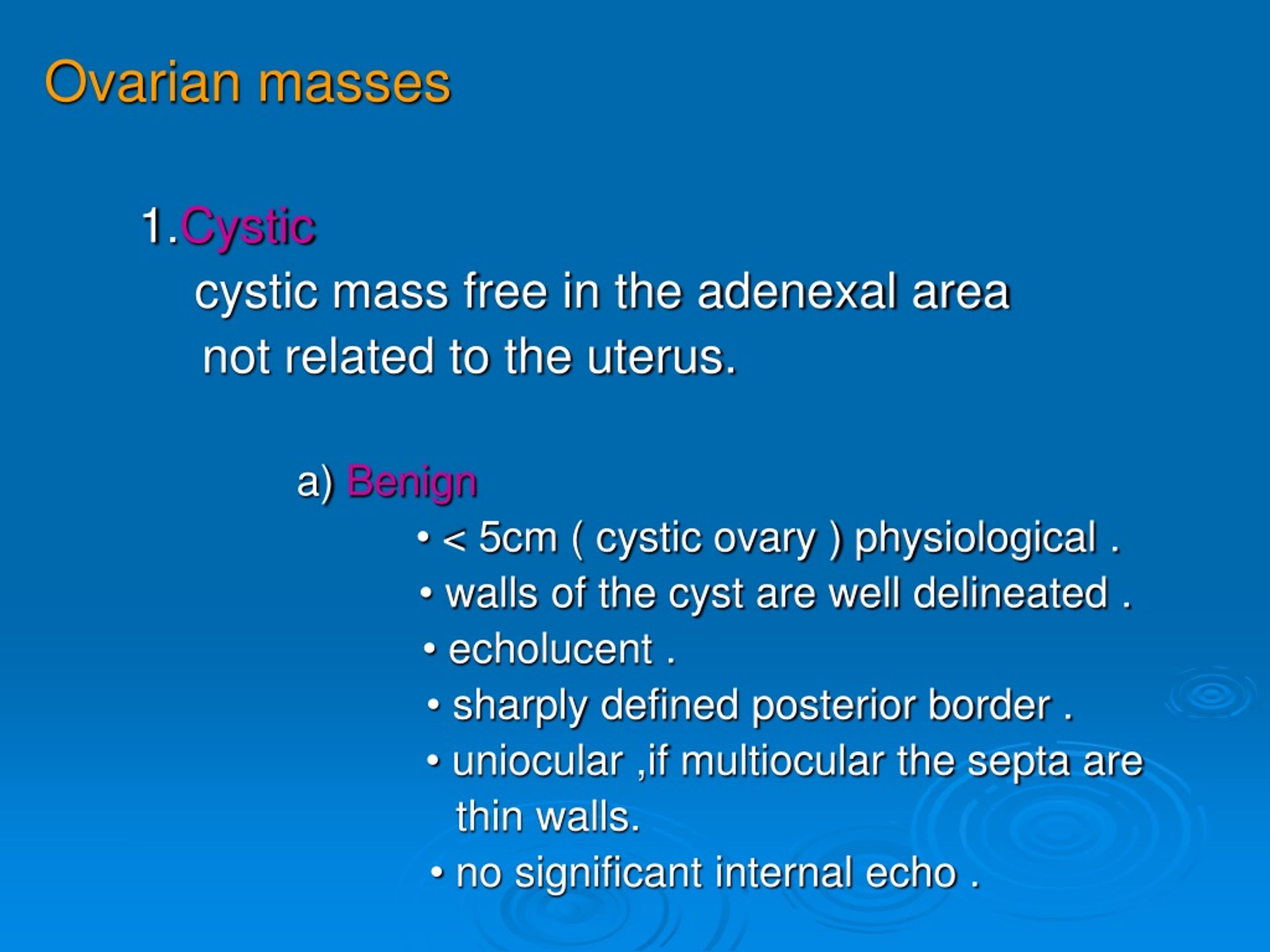 Ovarian masses

1.Cystic
cystic mass free in the adenexal area not related to the uterus.

a) Benign
• < 5cm ( cystic ovary ) physiological .
• walls of the cyst are well delineated .
• echolucent .
• sharply defined posterior border .
• uniocular ,if multiocular the septa are thin walls.
• no significant internal echo .